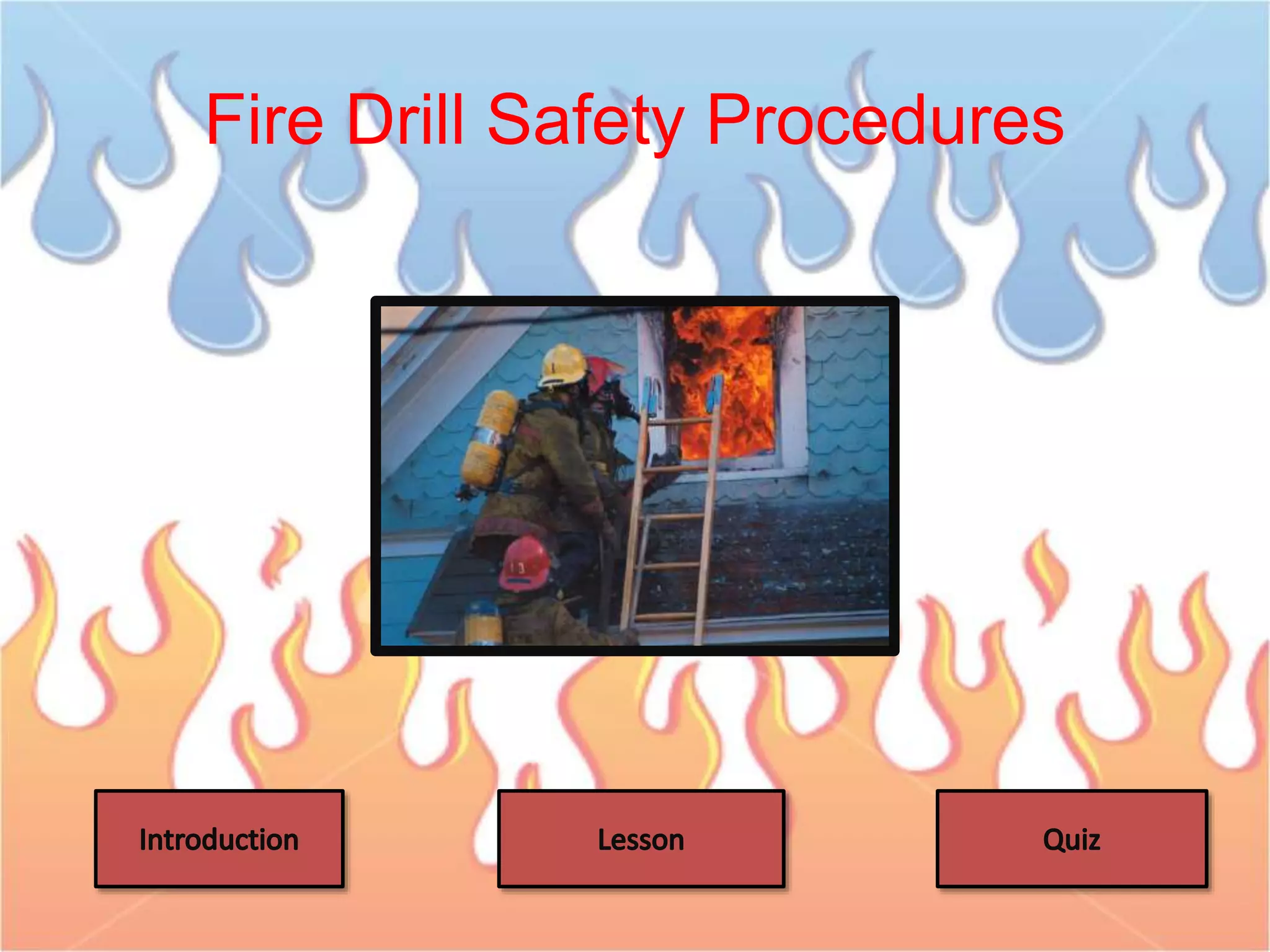 Fire Drill Safety Procedures

13

Introduction

Lesson

Quiz